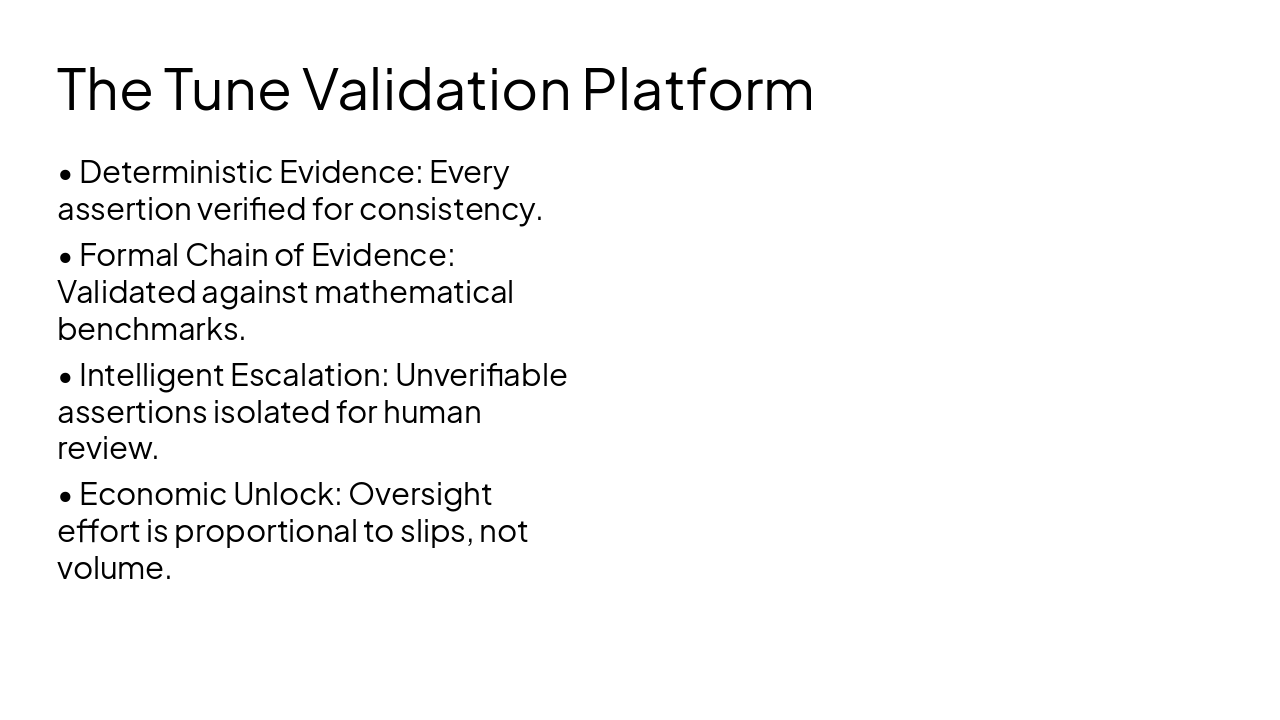 The Tune Validation Platform

• Deterministic Evidence: Every assertion verified for consistency.

• Formal Chain of Evidence: Validated against mathematical benchmarks.

• Intelligent Escalation: Unverifiable assertions isolated for human review.

• Economic Unlock: Oversight effort is proportional to slips, not volume.